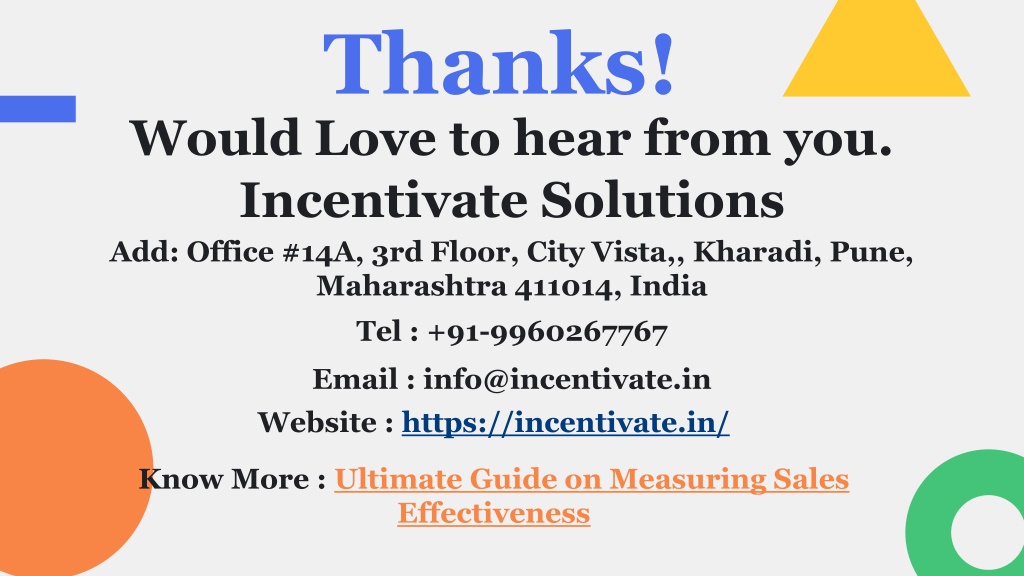 Thanks!

Would Love to hear from you.
Incentivate Solutions

Add: Office #14A, 3rd Floor, City Vista,, Kharadi, Pune, Maharashtra 411014, India

Tel : +91-9960267767

Email : info@incentivate.in

Website : https://incentivate.in/

Know More : Ultimate Guide on Measuring Sales Effectiveness